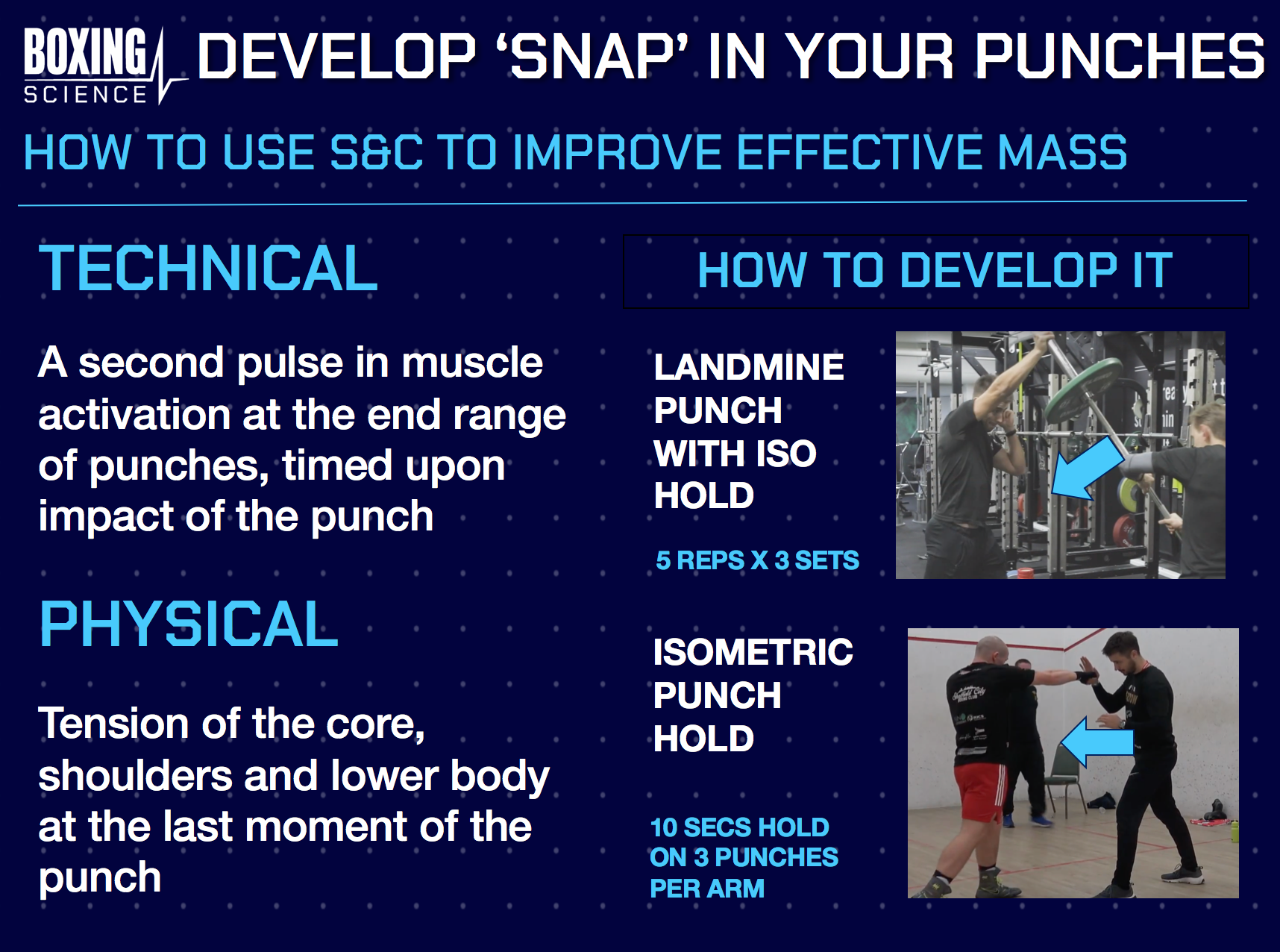 BOXING SCIENCE

DEVELOP 'SNAP' IN YOUR PUNCHES

HOW TO USE S&C TO IMPROVE EFFECTIVE MASS

TECHNICAL

A second pulse in muscle activation at the end range of punches, timed upon impact of the punch

PHYSICAL

Tension of the core, shoulders and lower body at the last moment of the punch

HOW TO DEVELOP IT

LANDMINE PUNCH WITH ISO HOLD

5 REPS X 3 SETS

ISOMETRIC PUNCH HOLD

10 SECS HOLD ON 3 PUNCHES PER ARM